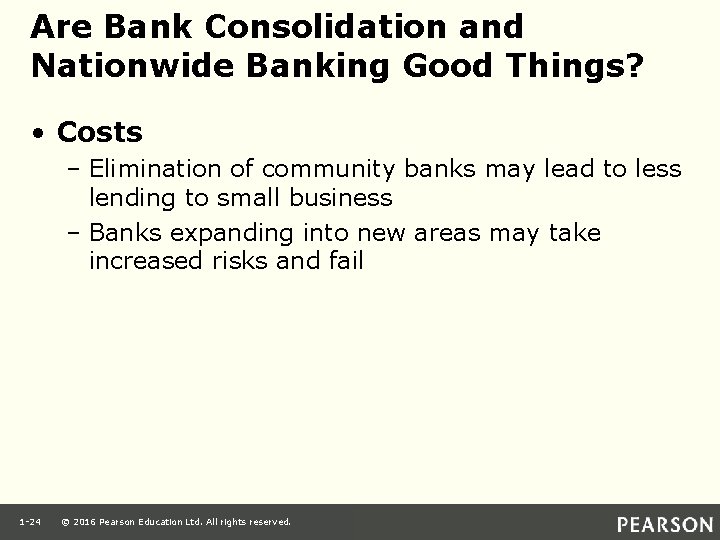 Are Bank Consolidation and Nationwide Banking Good Things?

• Costs

– Elimination of community banks may lead to less lending to small business

– Banks expanding into new areas may take increased risks and fail

1-24 © 2016 Pearson Education Ltd. All rights reserved.

PEARSON